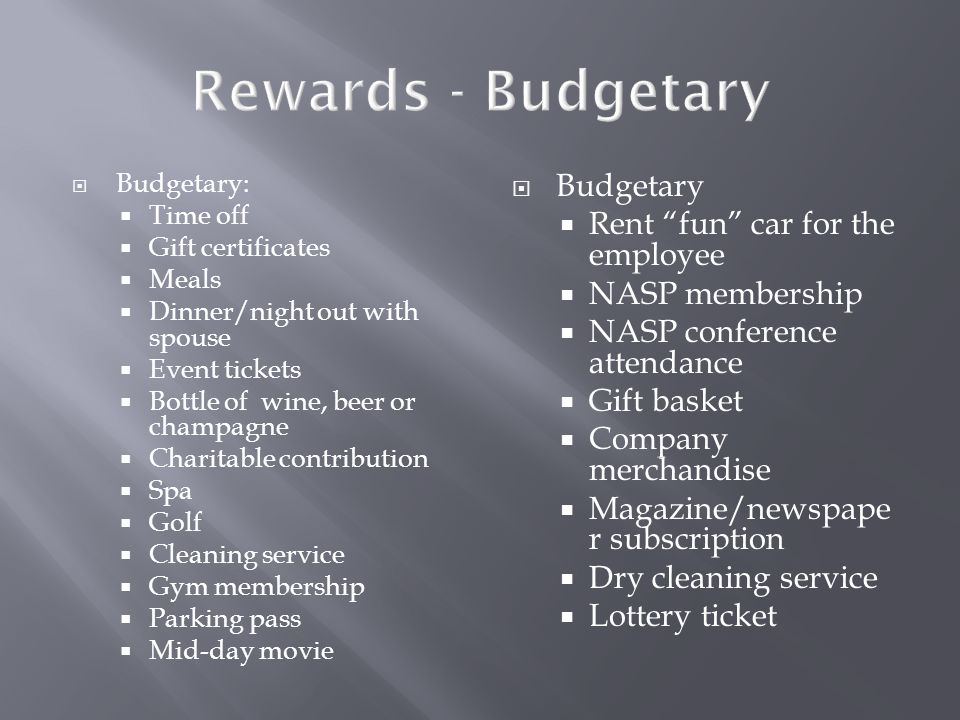 Rewards - Budgetary

Budgetary:
- Time off
- Gift certificates
- Meals
- Dinner/night out with spouse
- Event tickets
- Bottle of wine, beer or champagne
- Charitable contribution
- Spa
- Golf
- Cleaning service
- Gym membership
- Parking pass
- Mid-day movie

Budgetary
- Rent “fun” car for the employee
- NASP membership
- NASP conference attendance
- Gift basket
- Company merchandise
- Magazine/newspaper subscription
- Dry cleaning service
- Lottery ticket